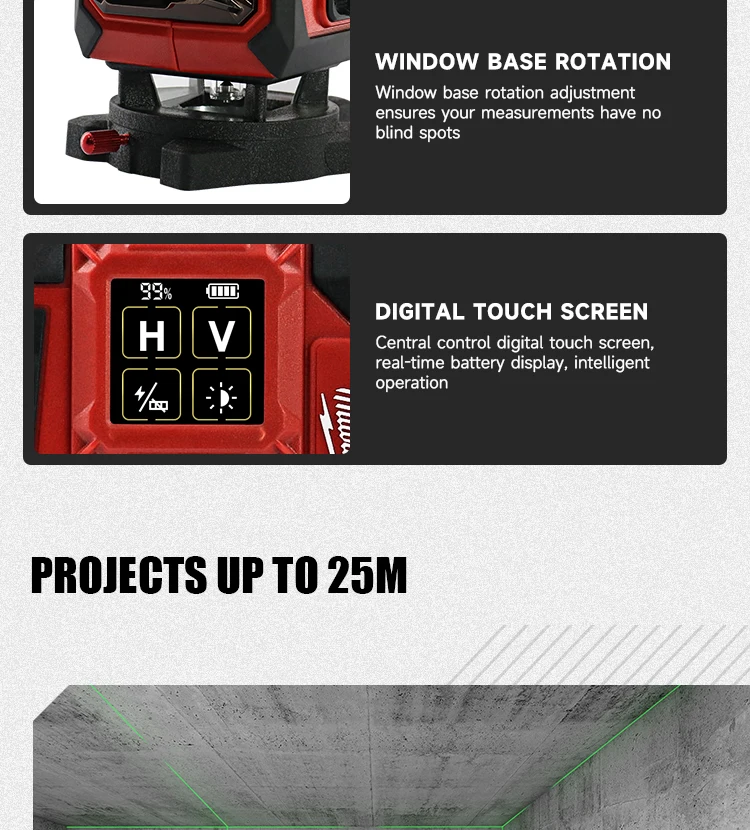 WINDOW BASE ROTATION
Window base rotation adjustment ensures your measurements have no blind spots

99%
H
V

DIGITAL TOUCH SCREEN
Central control digital touch screen, real-time battery display, intelligent operation

PROJECTS UP TO 25M